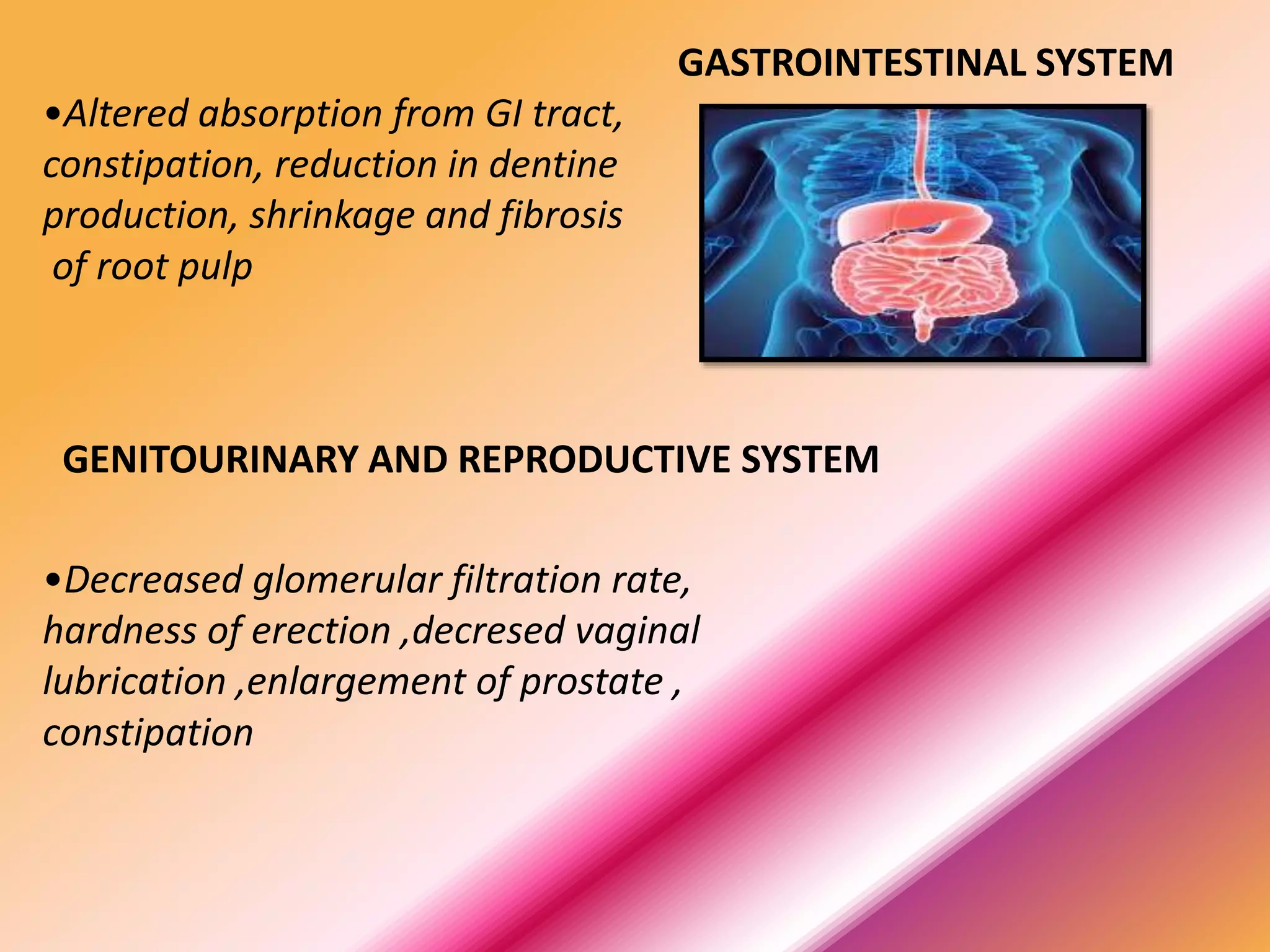 GASTROINTESTINAL SYSTEM

•Altered absorption from GI tract, constipation, reduction in dentine production, shrinkage and fibrosis of root pulp

GENITOURINARY AND REPRODUCTIVE SYSTEM

•Decreased glomerular filtration rate, hardness of erection ,decresed vaginal lubrication ,enlargement of prostate , constipation